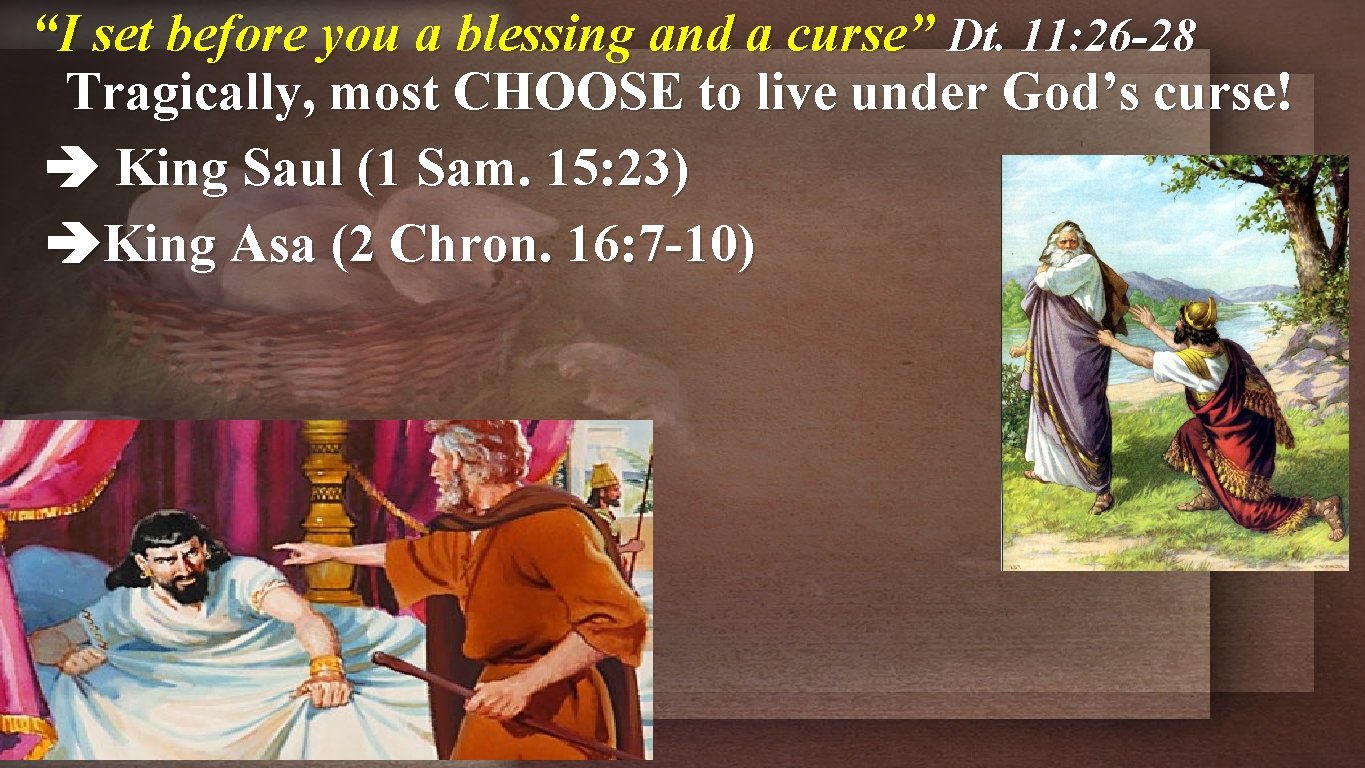 “I set before you a blessing and a curse” Dt. 11:26-28

Tragically, most CHOOSE to live under God’s curse!

➔ King Saul (1 Sam. 15:23)

➔King Asa (2 Chron. 16:7-10)